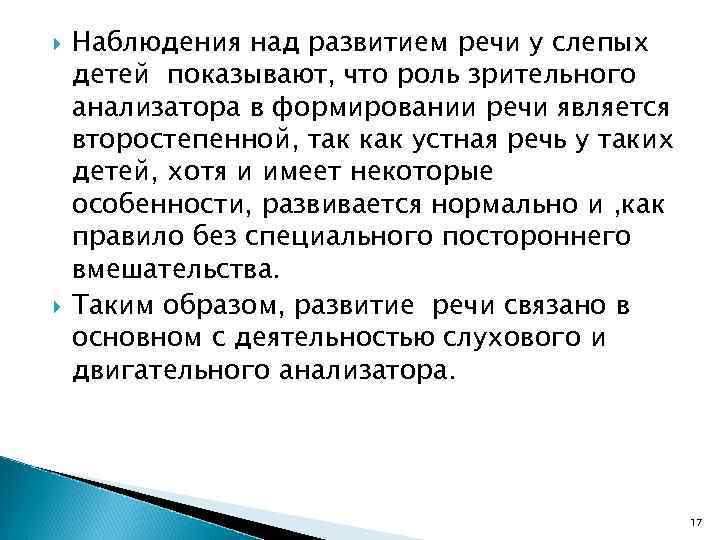 Наблюдения над развитием речи у слепых детей показывают, что роль зрительного анализатора в формировании речи является второстепенной, так как устная речь у таких детей, хотя и имеет некоторые особенности, развивается нормально и ,как правило без специального постороннего вмешательства.

Таким образом, развитие речи связано в основном с деятельностью слухового и двигательного анализатора.

17